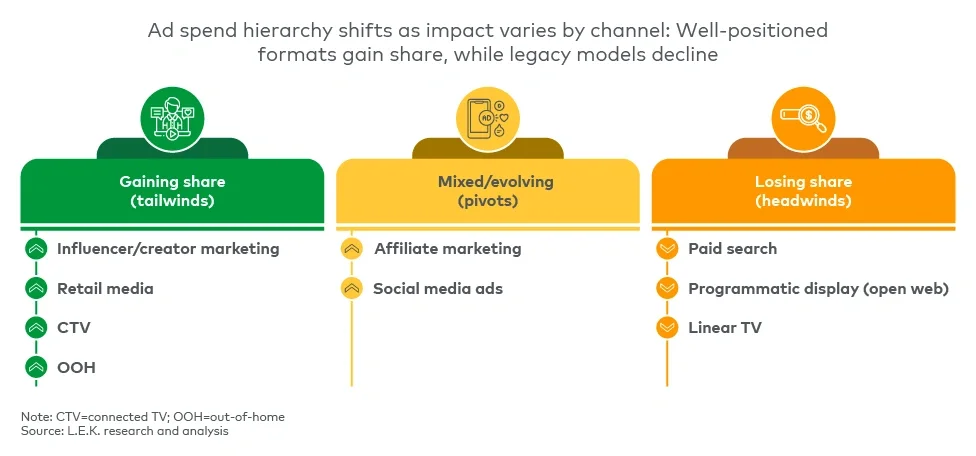 Ad spend hierarchy shifts as impact varies by channel: Well-positioned formats gain share, while legacy models decline

AD

Gaining share
(tailwinds)

Influencer/creator marketing

Retail media

CTV

OOH

Mixed/evolving
(pivots)

Affiliate marketing

Social media ads

Losing share
(headwinds)

Paid search

Programmatic display (open web)

Linear TV

Note: CTV=connected TV; OOH=out-of-home
Source: L.E.K. research and analysis